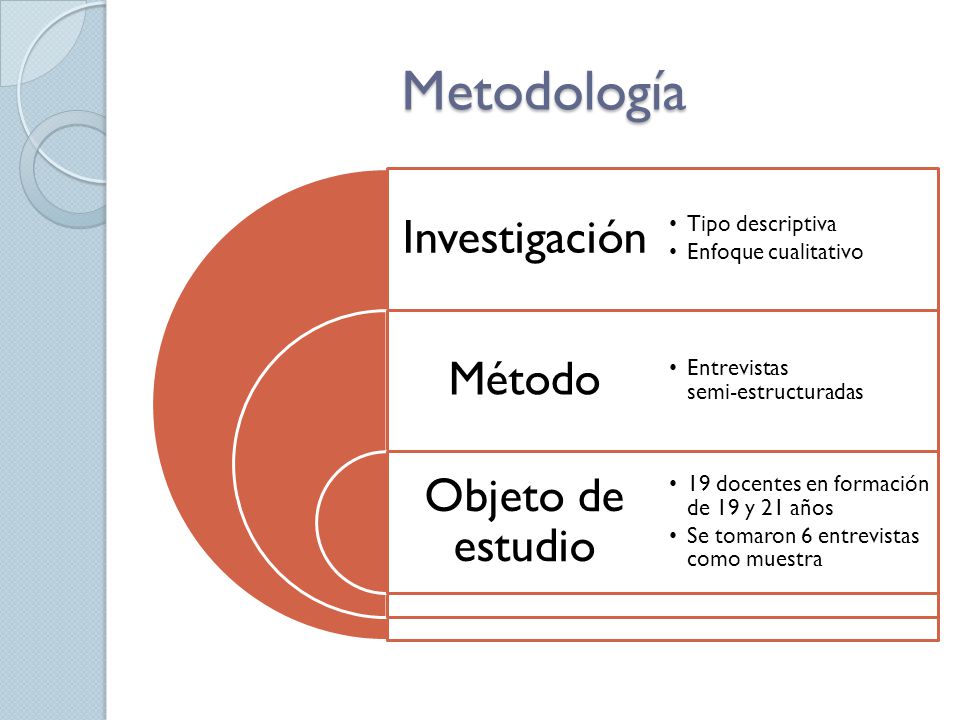 Metodología

Investigación

• Tipo descriptiva
• Enfoque cualitativo

Método

• Entrevistas semi-estructuradas

Objeto de estudio

• 19 docentes en formación de 19 y 21 años
• Se tomaron 6 entrevistas como muestra